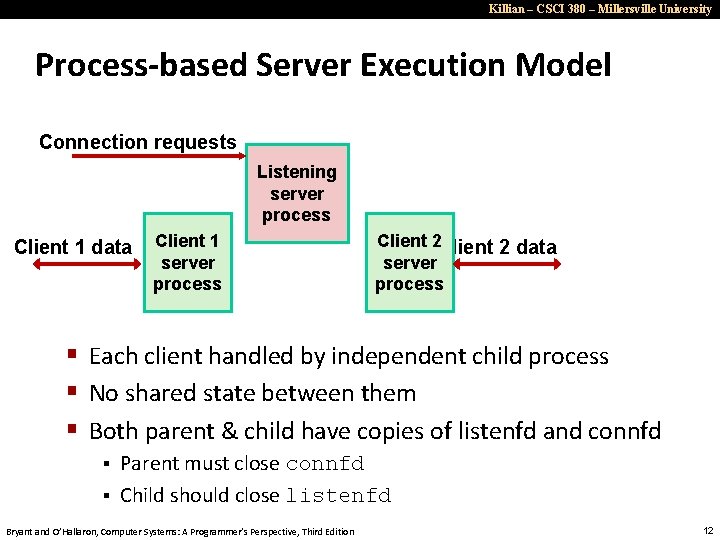 Killian – CSCI 380 – Millersville University

Process-based Server Execution Model

Connection requests

Listening server process

Client 1 data

Client 1 server process

Client 2 server process

lient 2 data

▪ Each client handled by independent child process

▪ No shared state between them

▪ Both parent & child have copies of listenfd and connfd

▪ Parent must close connfd

▪ Child should close listenfd

Bryant and O'Hallaron, Computer Systems: A Programmer's Perspective, Third Edition

12